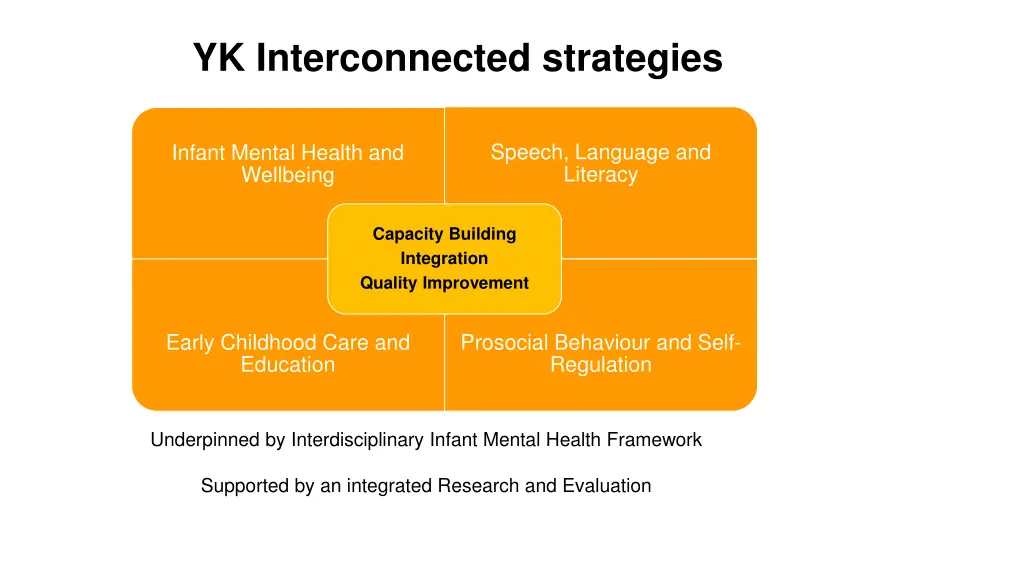 YK Interconnected strategies

Infant Mental Health and Wellbeing

Speech, Language and Literacy

Capacity Building
Integration
Quality Improvement

Early Childhood Care and Education

Prosocial Behaviour and Self-Regulation

Underpinned by Interdisciplinary Infant Mental Health Framework

Supported by an integrated Research and Evaluation